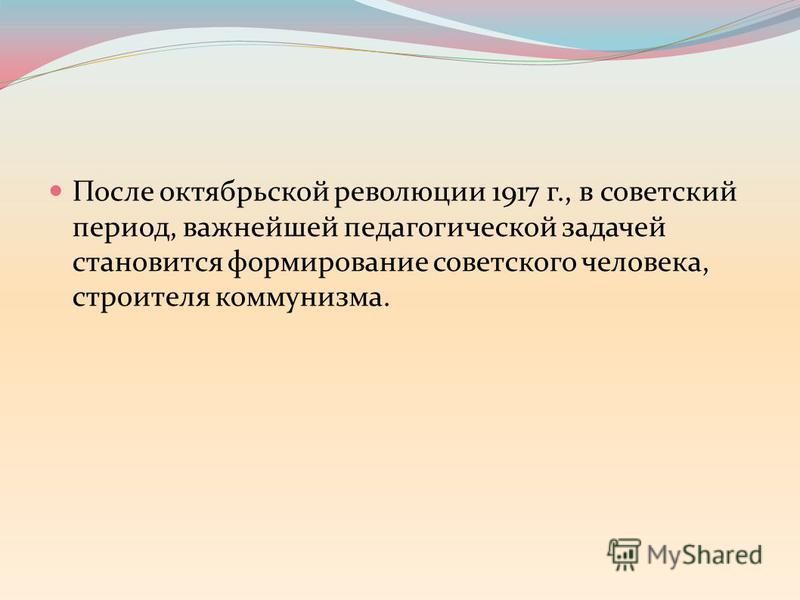 После октябрьской революции 1917 г., в советский период, важнейшей педагогической задачей становится формирование советского человека, строителя коммунизма.

MyShared